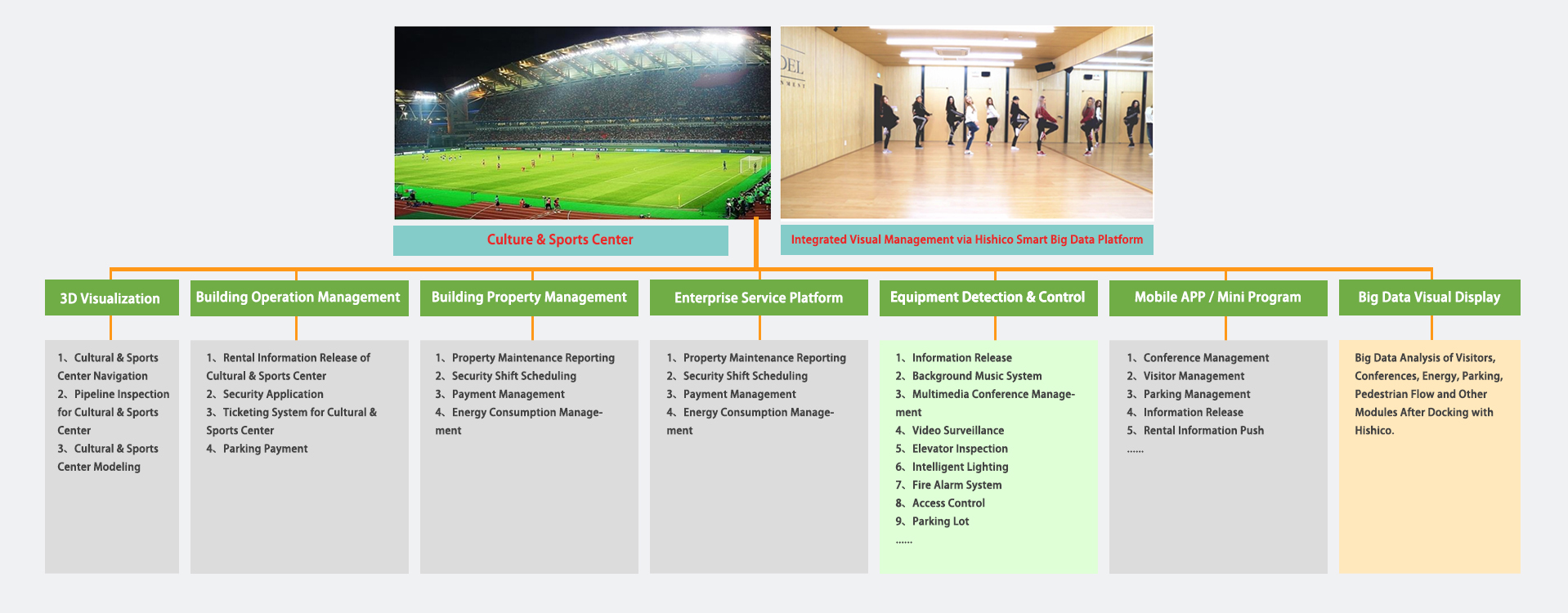 DEL

Culture & Sports Center

Integrated Visual Management via Hishico Smart Big Data Platform

3D Visualization

1、Cultural & Sports Center Navigation
2、Pipeline Inspection for Cultural & Sports Center
3、Cultural & Sports Center Modeling

Building Operation Management

1、Rental Information Release of Cultural & Sports Center
2、Security Application
3、Ticketing System for Cultural & Sports Center
4、Parking Payment

Building Property Management

1、Property Maintenance Reporting
2、Security Shift Scheduling
3、Payment Management
4、Energy Consumption Management

Enterprise Service Platform

1、Property Maintenance Reporting
2、Security Shift Scheduling
3、Payment Management
4、Energy Consumption Management

Equipment Detection & Control

1、Information Release
2、Background Music System
3、Multimedia Conference Management
4、Video Surveillance
5、Elevator Inspection
6、Intelligent Lighting
7、Fire Alarm System
8、Access Control
9、Parking Lot
......

Mobile APP / Mini Program

1、Conference Management
2、Visitor Management
3、Parking Management
4、Information Release
5、Rental Information Push
......

Big Data Visual Display

Big Data Analysis of Visitors, Conferences, Energy, Parking, Pedestrian Flow and Other Modules After Docking with Hishico.